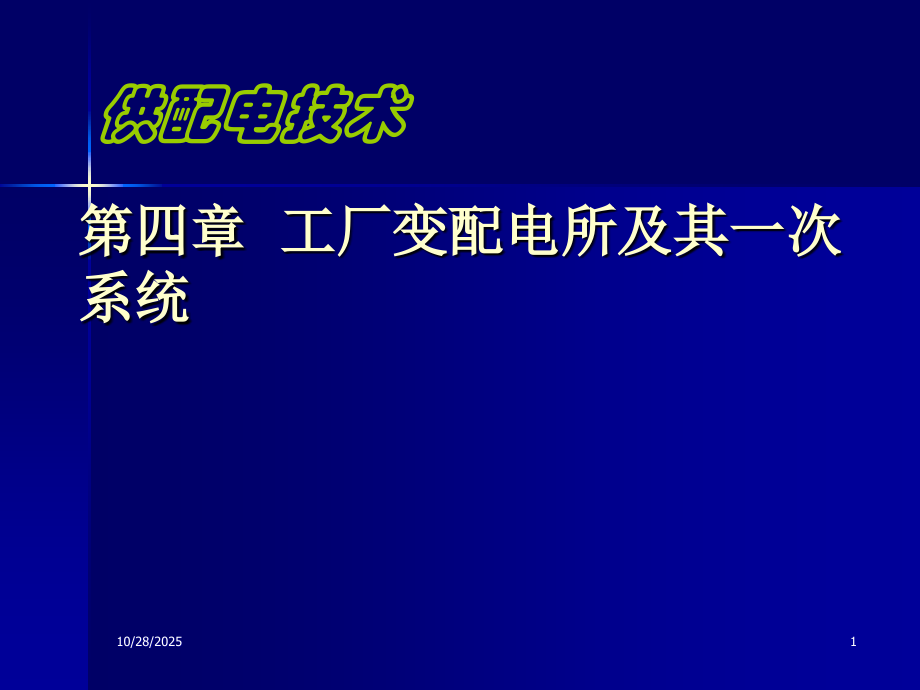 供配电技术

第四章 工厂变配电所及其一次系统

10/28/2025

1